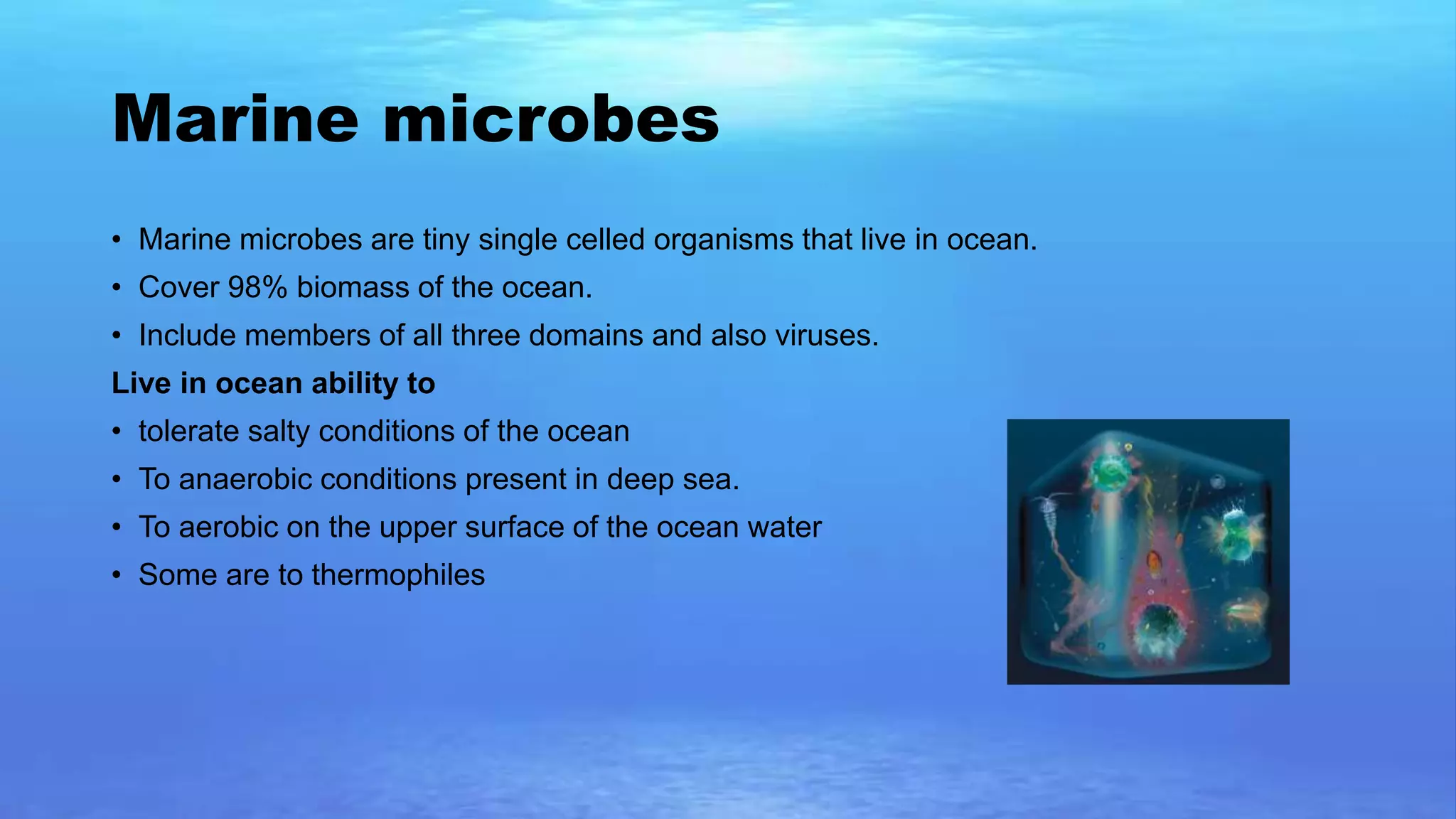 Marine microbes

• Marine microbes are tiny single celled organisms that live in ocean.
• Cover 98% biomass of the ocean.
• Include members of all three domains and also viruses.

Live in ocean ability to

• tolerate salty conditions of the ocean
• To anaerobic conditions present in deep sea.
• To aerobic on the upper surface of the ocean water
• Some are to thermophiles